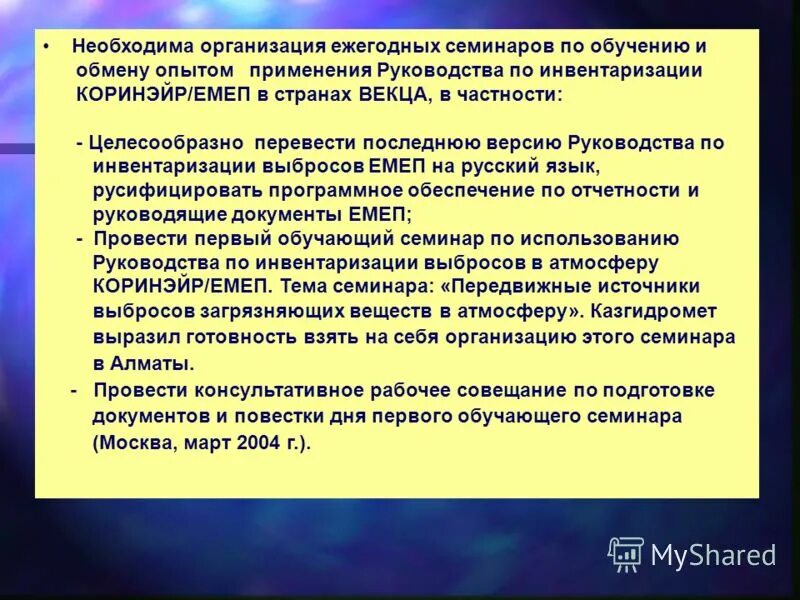 • Необходима организация ежегодных семинаров по обучению и обмену опытом применения Руководства по инвентаризации КОРИНЭЙР/ЕМЕП в странах ВЕКЦА, в частности:

- Целесообразно перевести последнюю версию Руководства по инвентаризации выбросов ЕМЕП на русский язык, русифицировать программное обеспечение по отчетности и руководящие документы ЕМЕП;
- Провести первый обучающий семинар по использованию Руководства по инвентаризации выбросов в атмосферу КОРИНЭЙР/ЕМЕП. Тема семинара: «Передвижные источники выбросов загрязняющих веществ в атмосферу». Казгидромет выразил готовность взять на себя организацию этого семинара в Алматы.
- Провести консультативное рабочее совещание по подготовке документов и повестки дня первого обучающего семинара (Москва, март 2004 г.).

MyShared